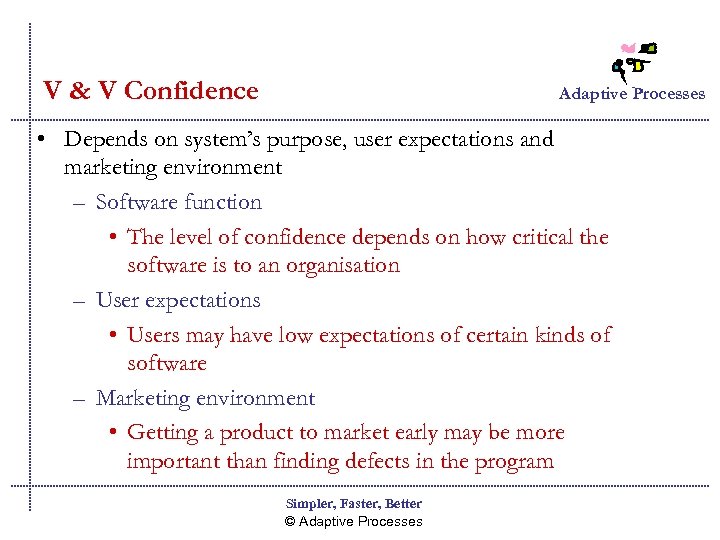 V & V Confidence

Adaptive Processes

• Depends on system's purpose, user expectations and marketing environment

– Software function

• The level of confidence depends on how critical the software is to an organisation

– User expectations

• Users may have low expectations of certain kinds of software

– Marketing environment

• Getting a product to market early may be more important than finding defects in the program

Simpler, Faster, Better
© Adaptive Processes